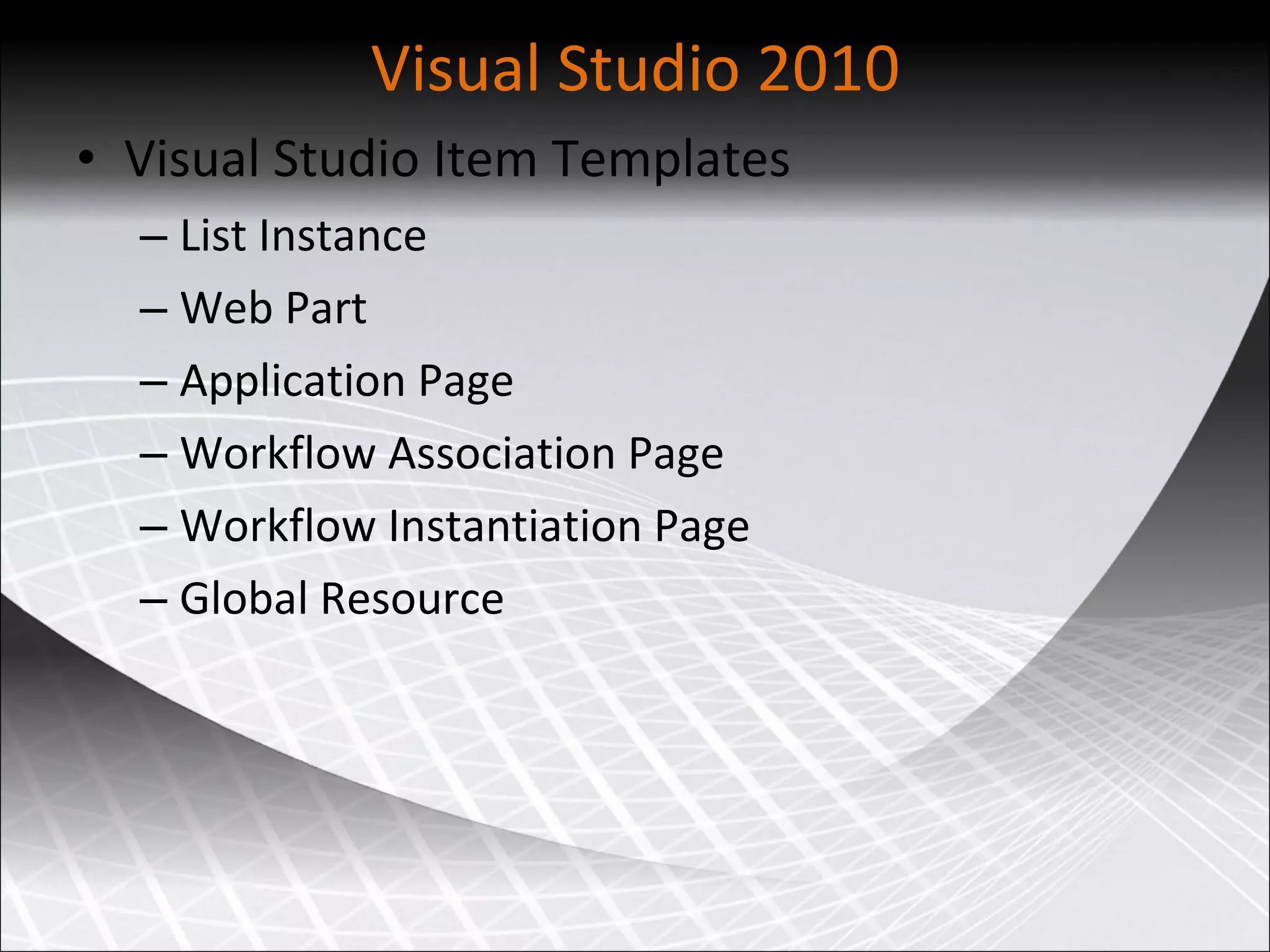 Visual Studio 2010

• Visual Studio Item Templates
– List Instance
– Web Part
– Application Page
– Workflow Association Page
– Workflow Instantiation Page
– Global Resource